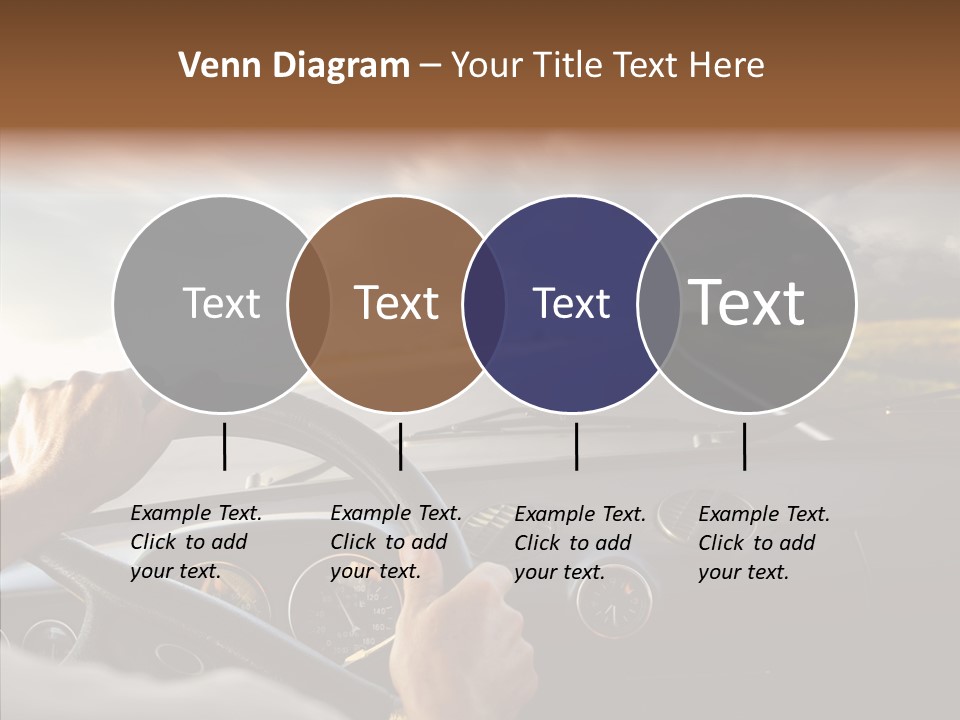 Venn Diagram – Your Title Text Here

Text

Text

Text

Text

Example Text. Click to add your text.

Example Text. Click to add your text.

Example Text. Click to add your text.

Example Text. Click to add your text.